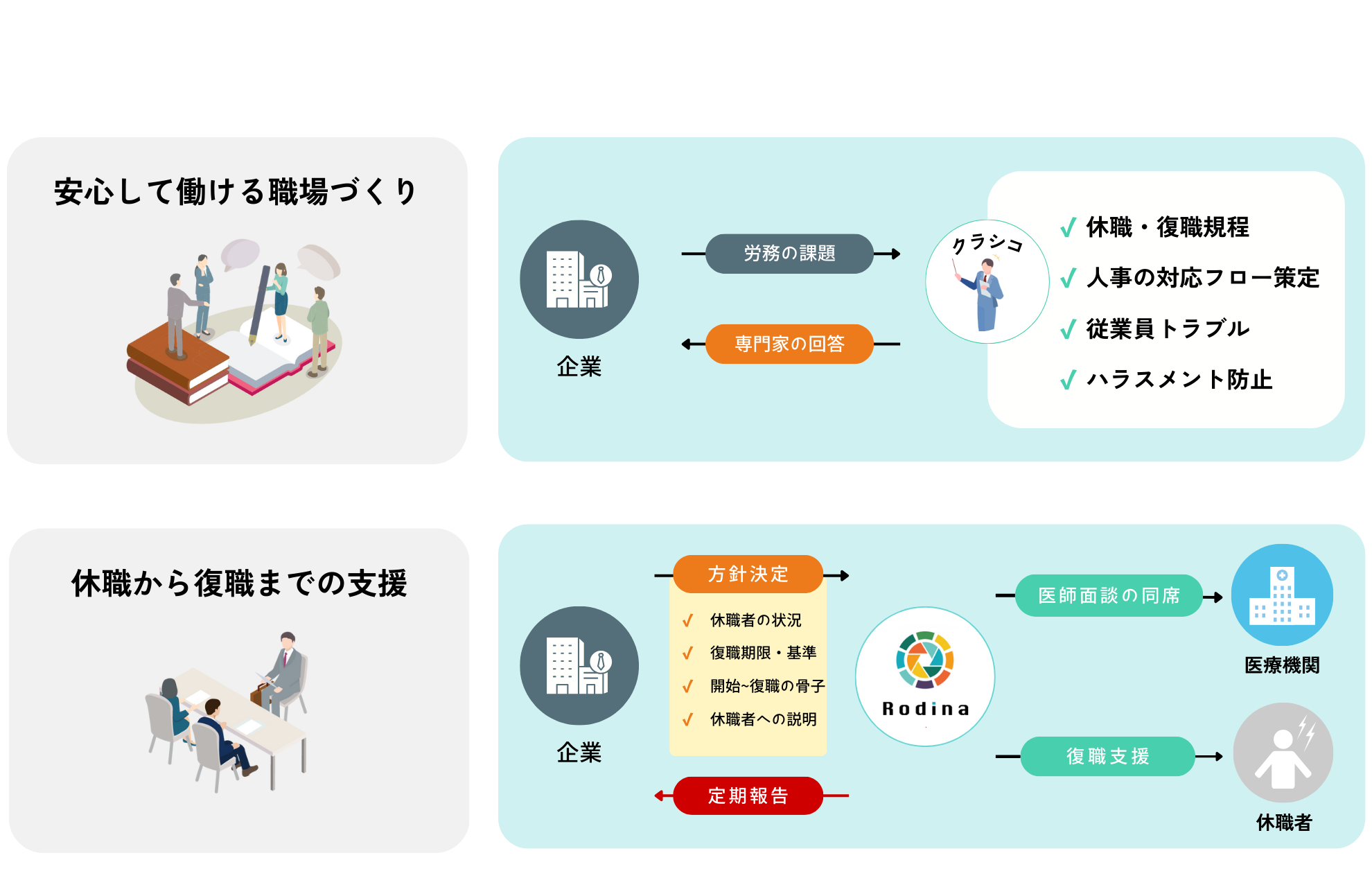 安心して働ける職場づくり

企業

労務の課題

専門家の回答

クラシコ

✓ 休職・復職規程
✓ 人事の対応フロー策定
✓ 従業員トラブル
✓ ハラスメント防止

休職から復職までの支援

企業

方針決定

✓ 休職者の状況
✓ 復職期限・基準
✓ 開始~復職の骨子
✓ 休職者への説明

定期報告

Rodina

医師面談の同席

医療機関

復職支援

休職者